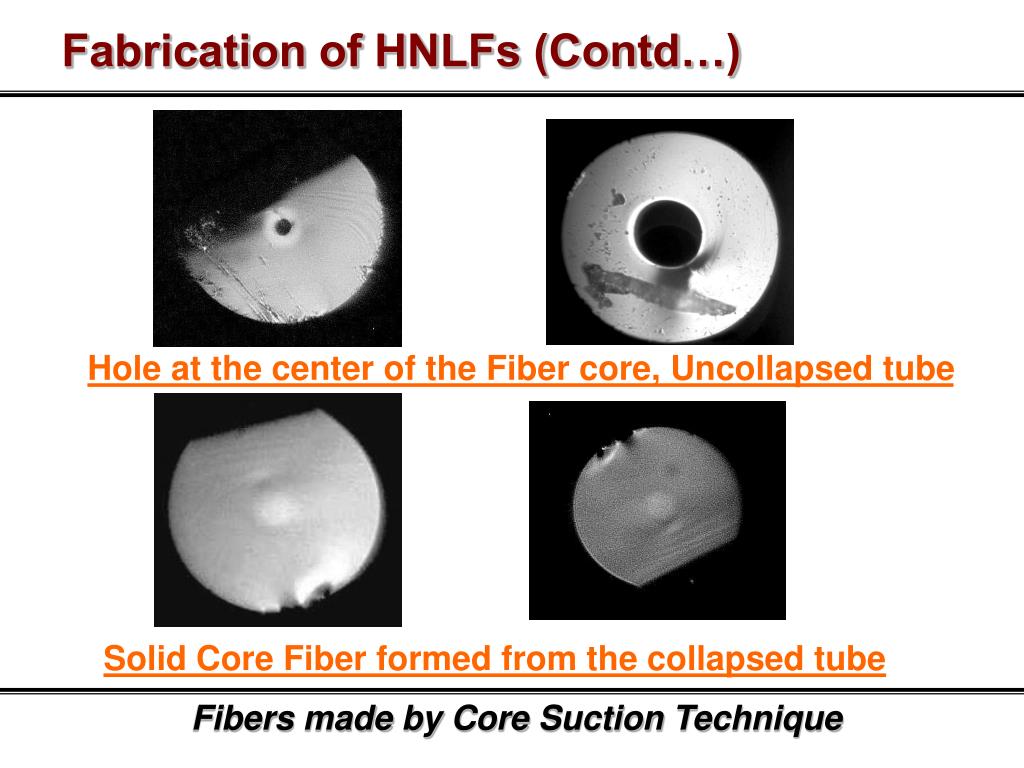 Fabrication of HNLFs (Contd…)

Hole at the center of the Fiber core, Uncollapsed tube

Solid Core Fiber formed from the collapsed tube

Fibers made by Core Suction Technique